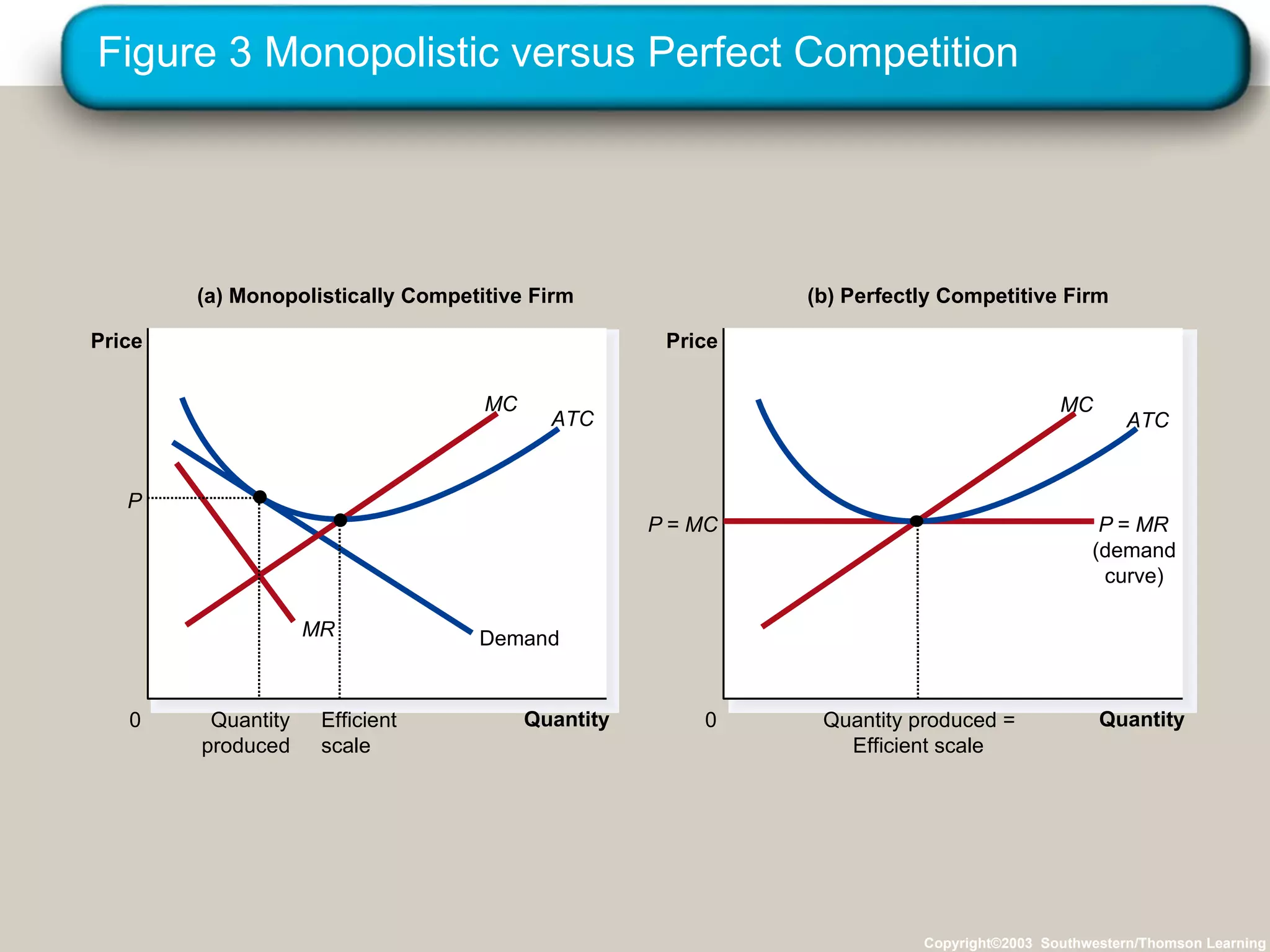 Figure 3 Monopolistic versus Perfect Competition

(a) Monopolistically Competitive Firm

Price

MC

ATC

P

MR

Demand

0

Quantity produced

Efficient scale

Quantity

(b) Perfectly Competitive Firm

Price

MC

ATC

P = MC

P = MR (demand curve)

0

Quantity produced = Efficient scale

Quantity

Copyright©2003 Southwestern/Thomson Learning